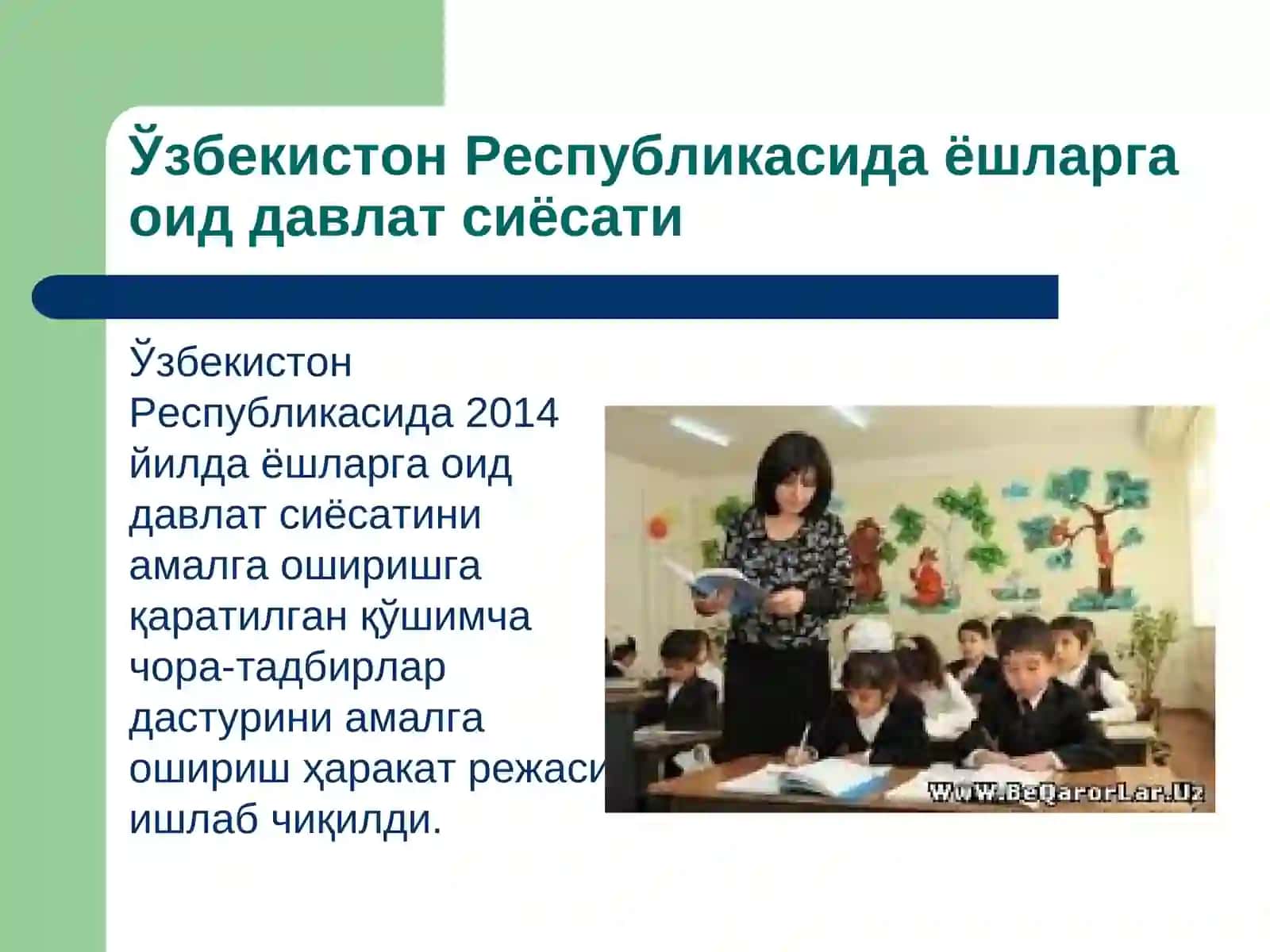 Ўзбекистон Республикасида ёшларга оид давлат сиёсати

Ўзбекистон Республикасида 2014 йилда ёшларга оид давлат сиёсатини амалга оширишга қаратилган қўшимча чора-тадбирлар дастурини амалга ошириш ҳаракат режаси ишлаб чиқилди.

WwW.BeQarorLar.Uz